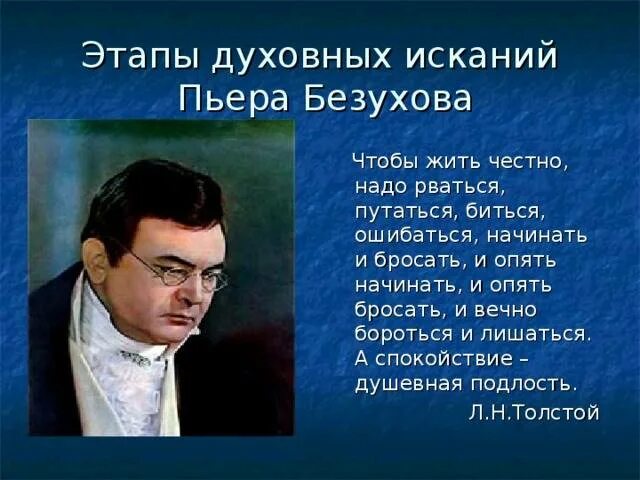 Этапы духовных исканий Пьера Безухова

Чтобы жить честно, надо рваться, путаться, биться, ошибаться, начинать и бросать, и опять начинать, и опять бросать, и вечно бороться и лишаться. А спокойствие – душевная подлость.

Л.Н.Толстой